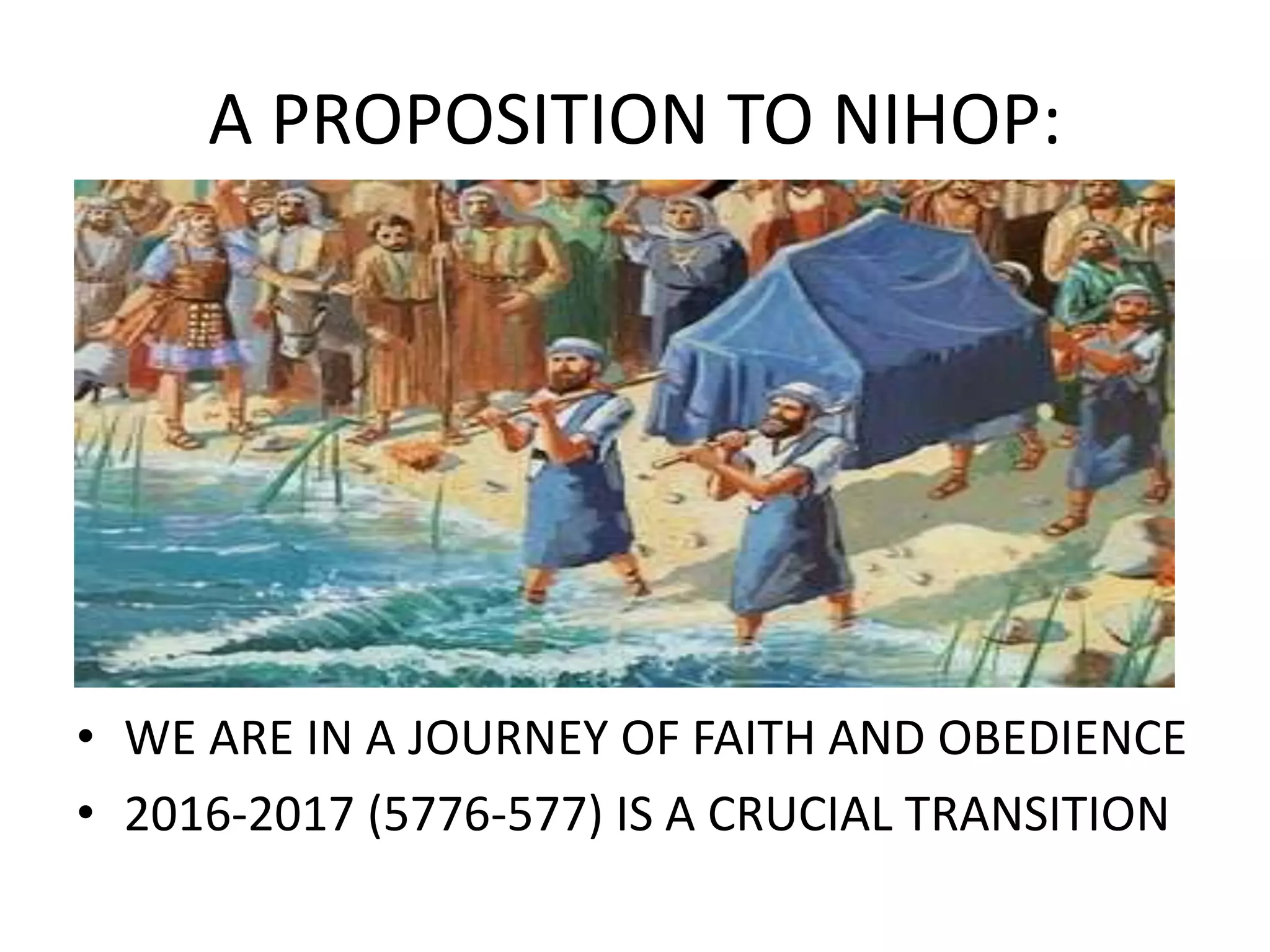 A PROPOSITION TO NIHOP:

• WE ARE IN A JOURNEY OF FAITH AND OBEDIENCE
• 2016-2017 (5776-577) IS A CRUCIAL TRANSITION